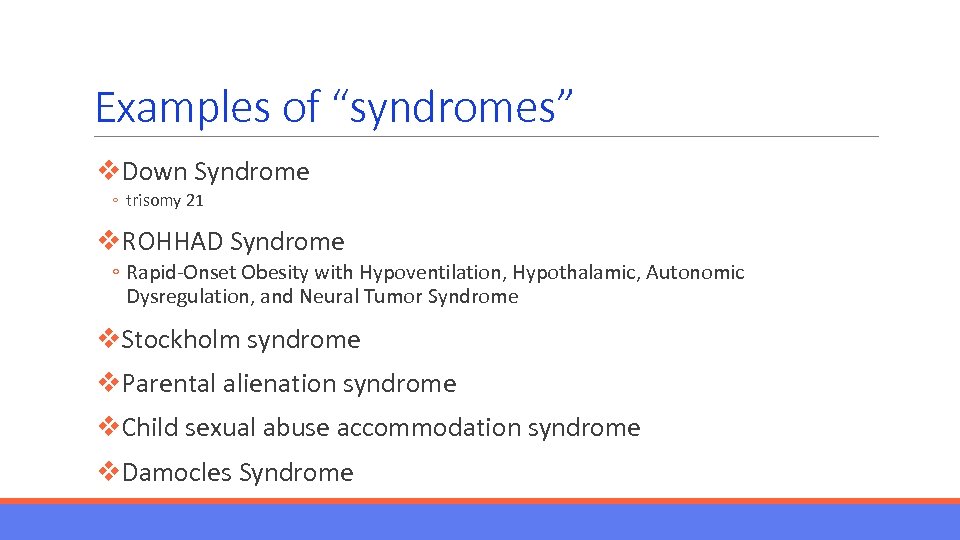 Examples of “syndromes”

❖Down Syndrome
◦ trisomy 21

❖ROHHAD Syndrome
◦ Rapid-Onset Obesity with Hypoventilation, Hypothalamic, Autonomic Dysregulation, and Neural Tumor Syndrome

❖Stockholm syndrome

❖Parental alienation syndrome

❖Child sexual abuse accommodation syndrome

❖Damocles Syndrome